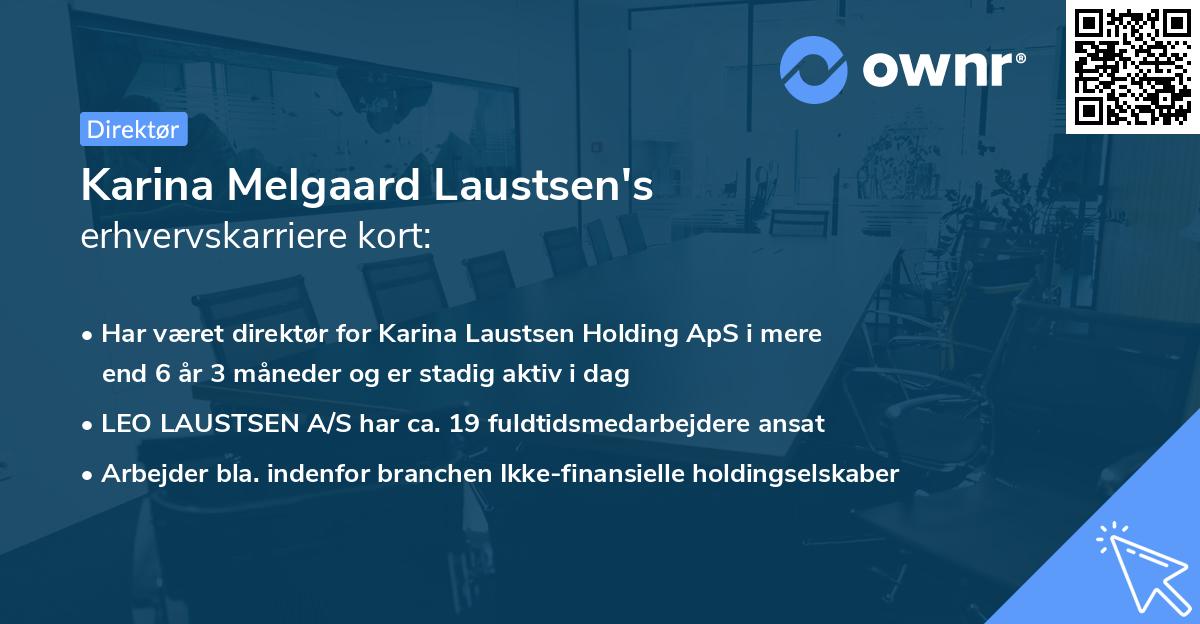 ownr®

Direktør

Karina Melgaard Laustsen's
erhvervskarriere kort:

• Har været direktør for Karina Laustsen Holding ApS i mere end 6 år 3 måneder og er stadig aktiv i dag

• LEO LAUSTSEN A/S har ca. 19 fuldtidsmedarbejdere ansat

• Arbejder bla. indenfor branchen Ikke-finansielle holdingselskaber